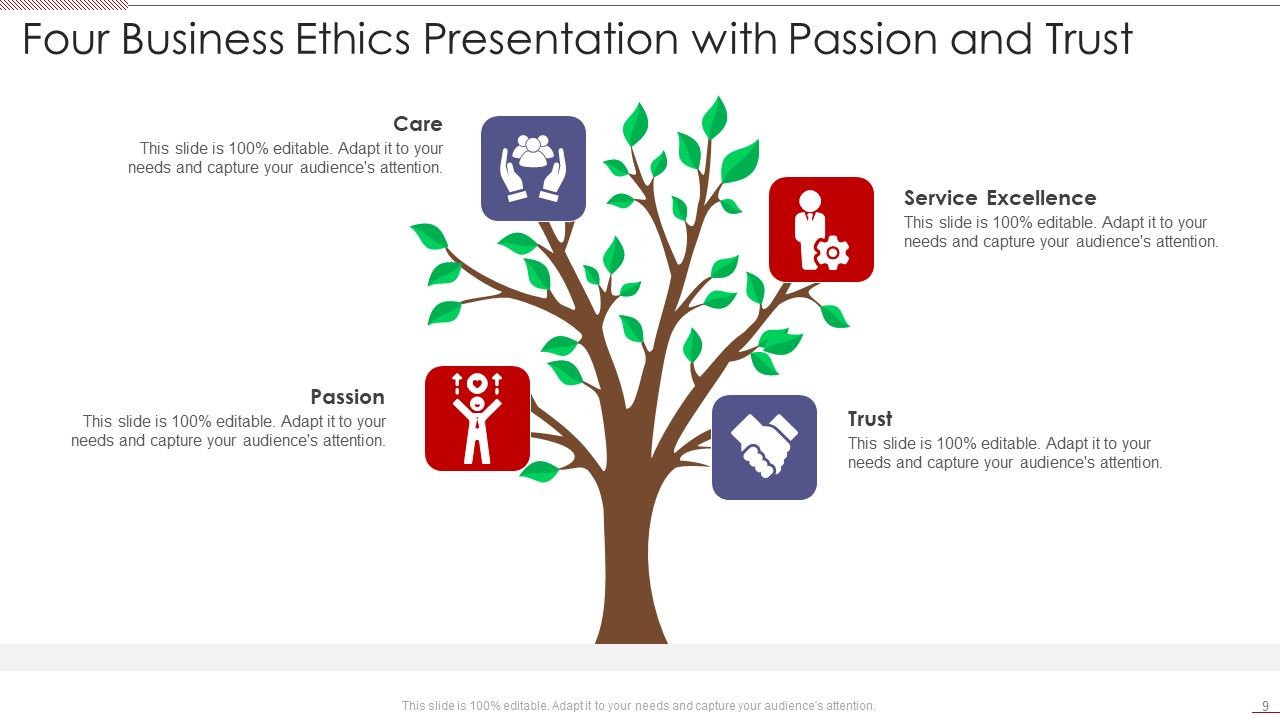 Four Business Ethics Presentation with Passion and Trust

Care
This slide is 100% editable. Adapt it to your needs and capture your audience's attention.

Service Excellence
This slide is 100% editable. Adapt it to your needs and capture your audience's attention.

Passion
This slide is 100% editable. Adapt it to your needs and capture your audience's attention.

Trust
This slide is 100% editable. Adapt it to your needs and capture your audience's attention.

This slide is 100% editable. Adapt it to your needs and capture your audience's attention.

9